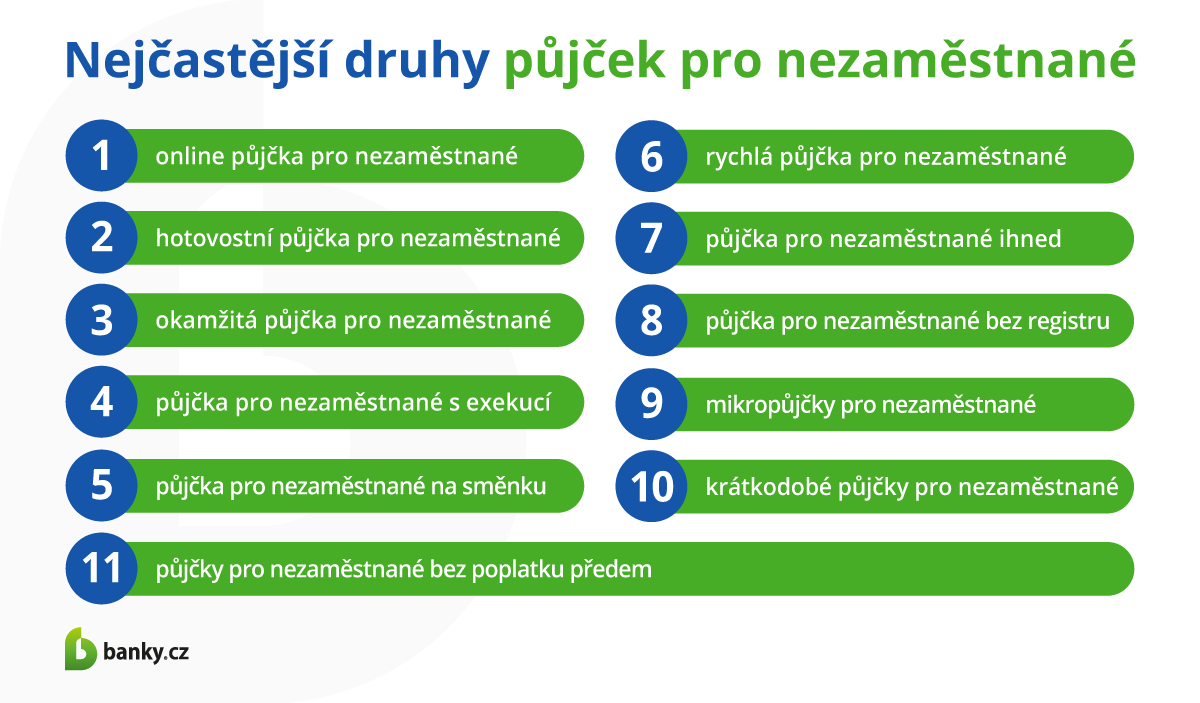 Nejčastější druhy půjček pro nezaměstnané

1 online půjčka pro nezaměstnané

2 hotovostní půjčka pro nezaměstnané

3 okamžitá půjčka pro nezaměstnané

4 půjčka pro nezaměstnané s exekucí

5 půjčka pro nezaměstnané na směnku

6 rychlá půjčka pro nezaměstnané

7 půjčka pro nezaměstnané ihned

8 půjčka pro nezaměstnané bez registru

9 mikropůjčky pro nezaměstnané

10 krátkodobé půjčky pro nezaměstnané

11 půjčky pro nezaměstnané bez poplatku předem

banky.cz